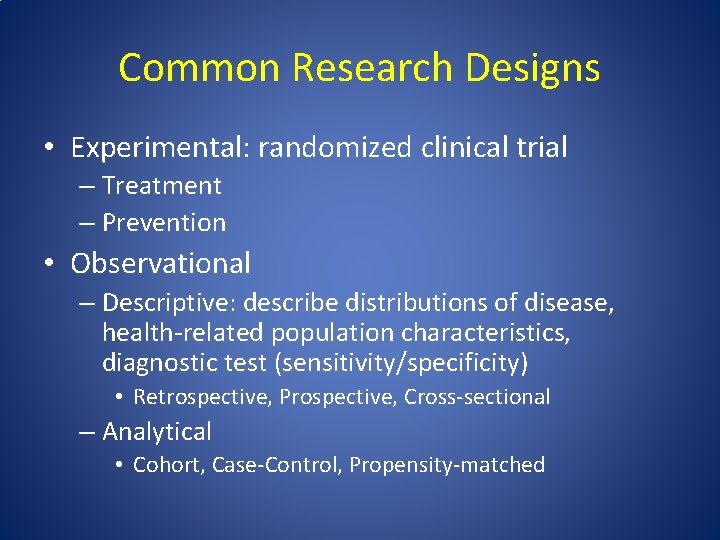 Common Research Designs

• Experimental: randomized clinical trial
– Treatment
– Prevention

• Observational
– Descriptive: describe distributions of disease, health-related population characteristics, diagnostic test (sensitivity/specificity)
• Retrospective, Prospective, Cross-sectional
– Analytical
• Cohort, Case-Control, Propensity-matched